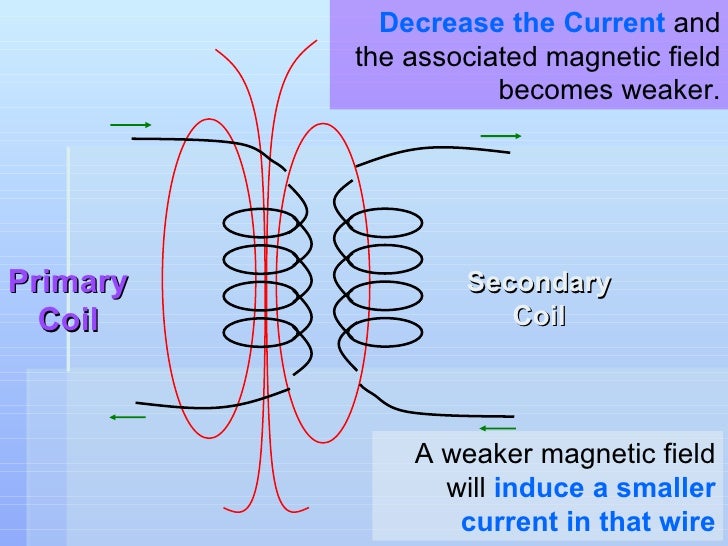 Decrease the Current and the associated magnetic field becomes weaker.

Primary Coil

Secondary Coil

A weaker magnetic field will induce a smaller current in that wire